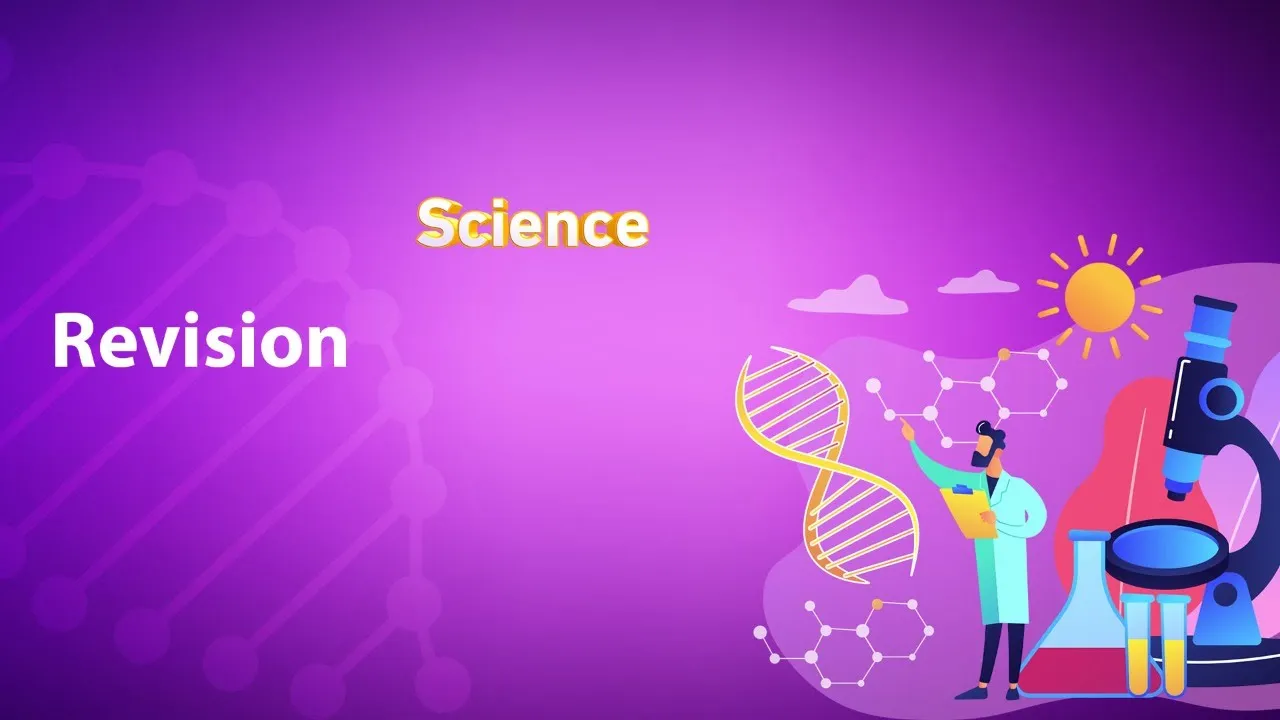 Science

Revision